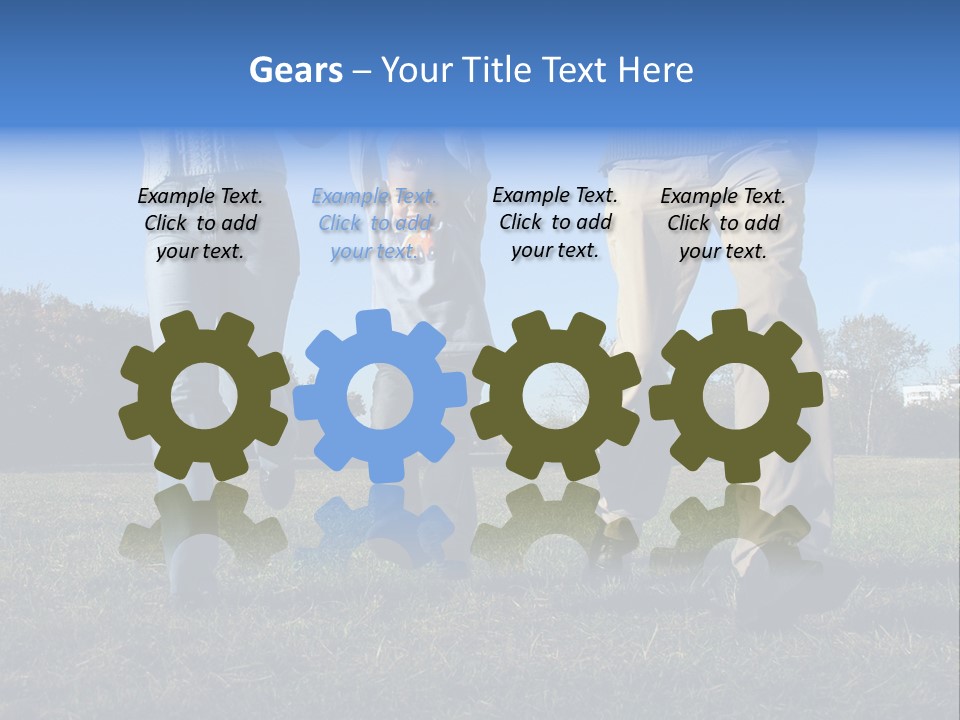 Gears – Your Title Text Here

Example Text. Click to add your text.

Example Text. Click to add your text.

Example Text. Click to add your text.

Example Text. Click to add your text.